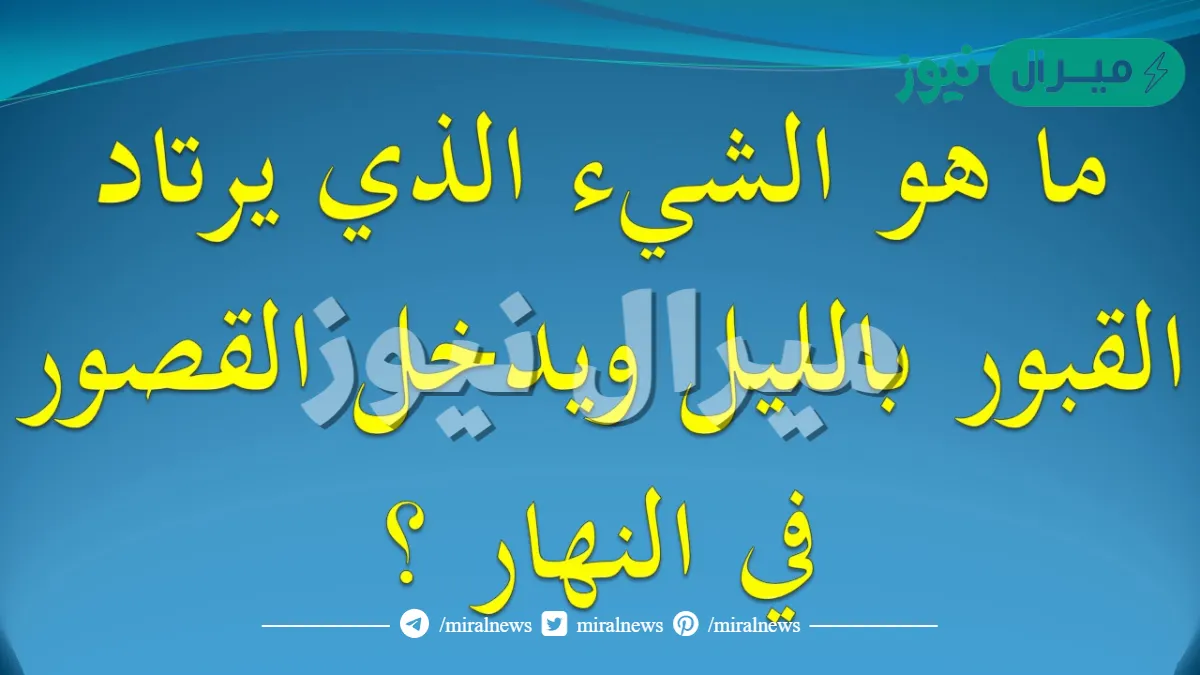 ميرال نيوز

ما هو الشيء الذي يرتاد القبور بالليل ويدخل القصور في النهار ؟

ميرال نيوز

/miralnews miralnews /miralnews